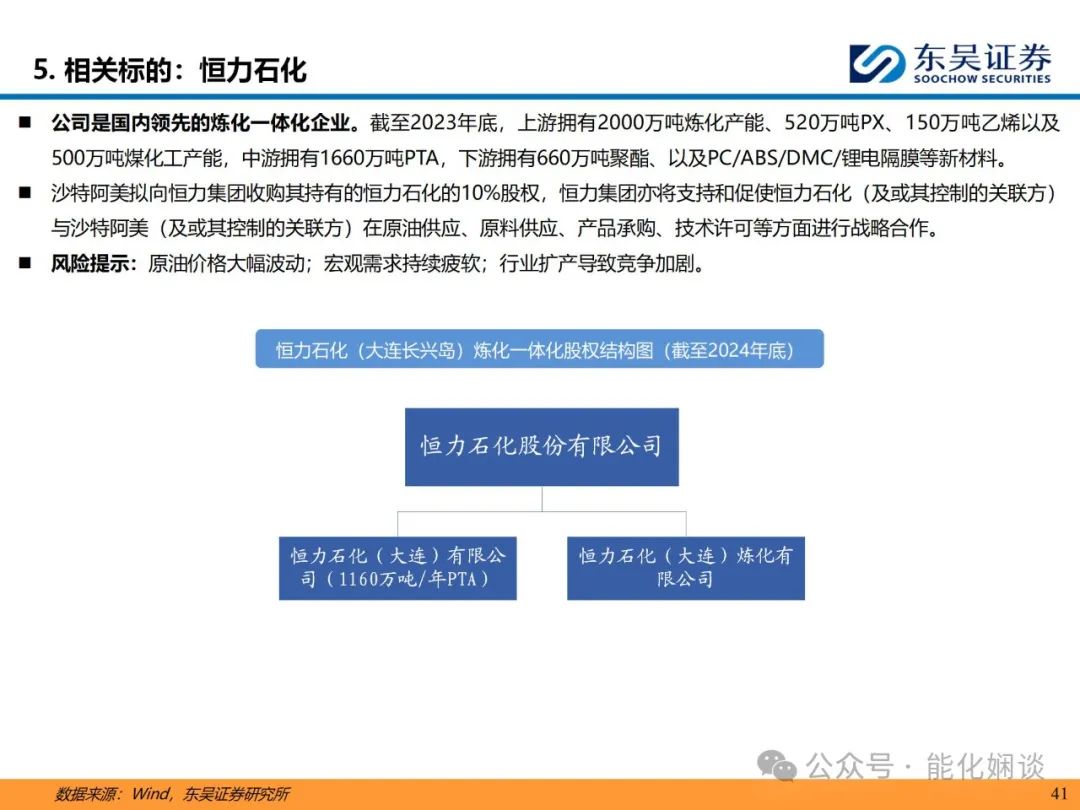 5. 相关标的：恒力石化

东吴证券
SOOCHOW SECURITIES

■ 公司是国内领先的炼化一体化企业。截至2023年底，上游拥有2000万吨炼化产能、520万吨PX、150万吨乙烯以及500万吨煤化工产能，中游拥有1660万吨PTA，下游拥有660万吨聚酯、以及PC/ABS/DMC/锂电隔膜等新材料。

■ 沙特阿美拟向恒力集团收购其持有的恒力石化的10%股权，恒力集团亦将支持和促使恒力石化（及或其控制的关联方）与沙特阿美（及或其控制的关联方）在原油供应、原料供应、产品承购、技术许可等方面进行战略合作。

■ 风险提示：原油价格大幅波动；宏观需求持续疲软；行业扩产导致竞争加剧。

恒力石化（大连长兴岛）炼化一体化股权结构图（截至2024年底）

恒力石化股份有限公司

恒力石化（大连）有限公司（1160万吨/年PTA）

恒力石化（大连）炼化有限公司

公众号 · 能化娴谈

数据来源：Wind，东吴证券研究所

41